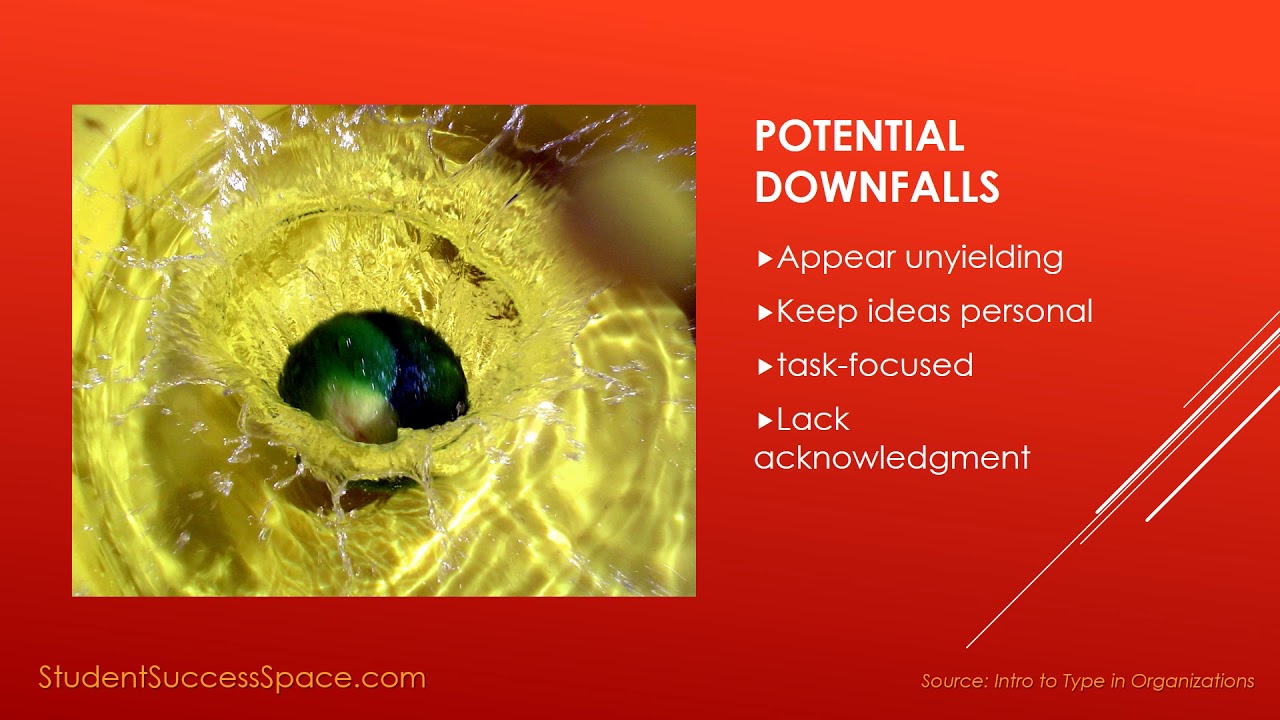 POTENTIAL DOWNFALLS

▸Appear unyielding

▸Keep ideas personal

▸task-focused

▸Lack acknowledgment

StudentSuccessSpace.com

Source: Intro to Type in Organizations